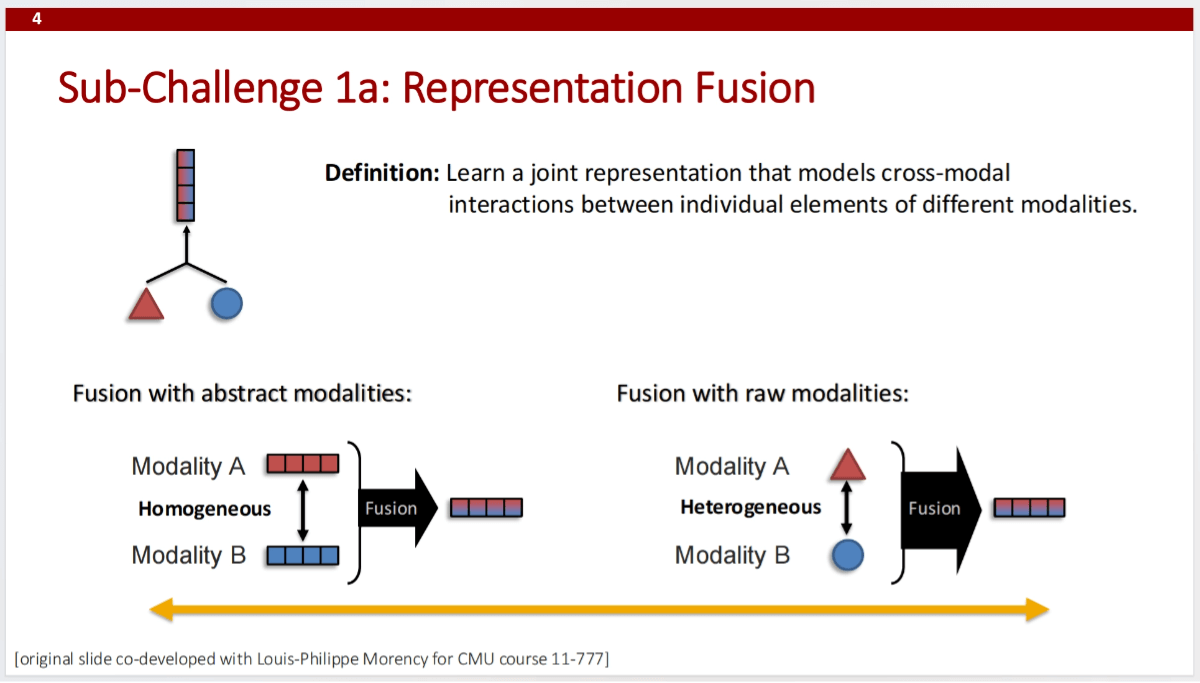 4

Sub-Challenge 1a: Representation Fusion

**Definition:** Learn a joint representation that models cross-modal interactions between individual elements of different modalities.

Fusion with abstract modalities:

Modality A

Homogeneous

Modality B

Fusion

Fusion with raw modalities:

Modality A

Heterogeneous

Modality B

Fusion

[original slide co-developed with Louis-Philippe Morency for CMU course 11-777]